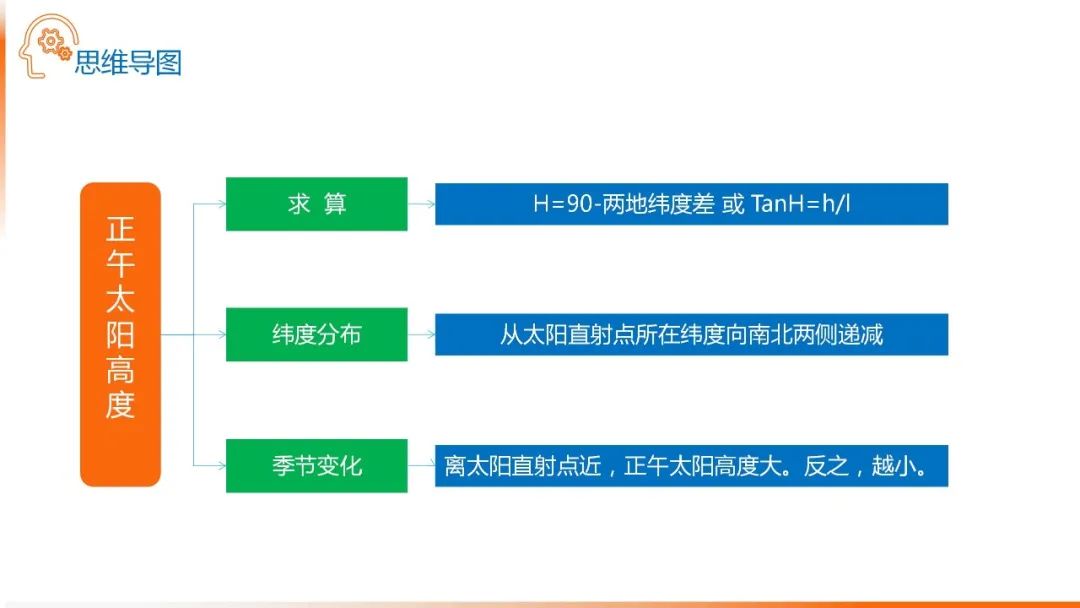 思维导图

正午太阳高度

求 算

H=90-两地纬度差 或 TanH=h/l

纬度分布

从太阳直射点所在纬度向南北两侧递减

季节变化

离太阳直射点近，正午太阳高度大。反之，越小。